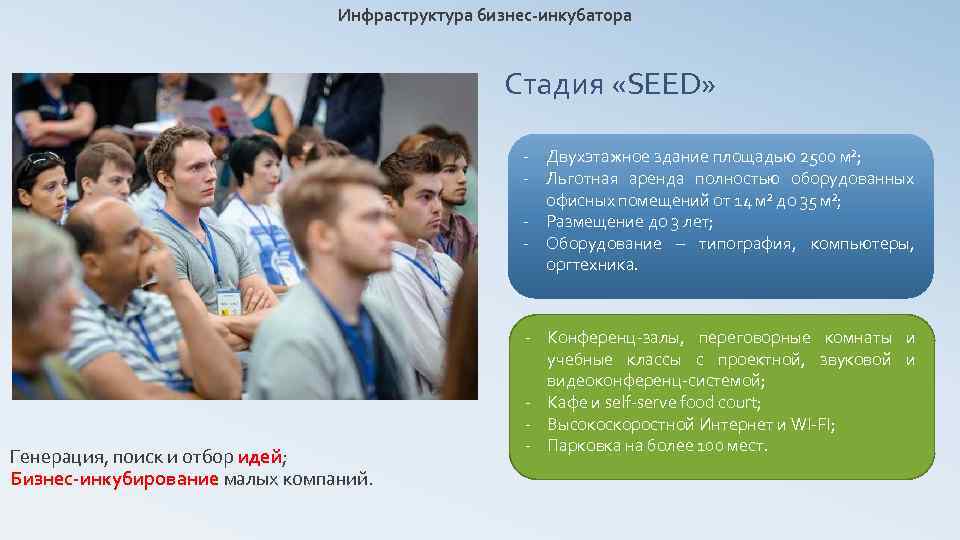 Инфраструктура бизнес-инкубатора

Стадия «SEED»

- Двухэтажное здание площадью 2500 м²;
- Льготная аренда полностью оборудованных офисных помещений от 14 м² до 35 м²;
- Размещение до 3 лет;
- Оборудование – типография, компьютеры, оргтехника.

- Конференц-залы, переговорные комнаты и учебные классы с проектной, звуковой и видеоконференц-системой;
- Кафе и self-serve food court;
- Высокоскоростной Интернет и WI-FI;
- Парковка на более 100 мест.

Генерация, поиск и отбор идей;
Бизнес-инкубирование малых компаний.